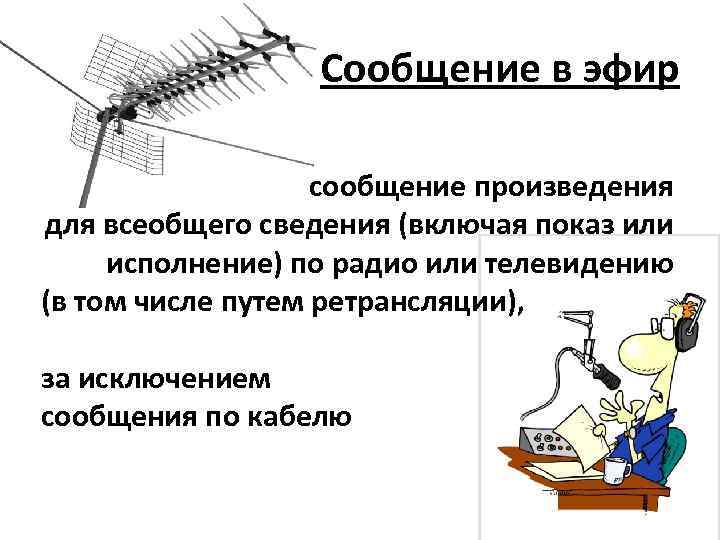 Сообщение в эфир

сообщение произведения для всеобщего сведения (включая показ или исполнение) по радио или телевидению (в том числе путем ретрансляции),

за исключением сообщения по кабелю